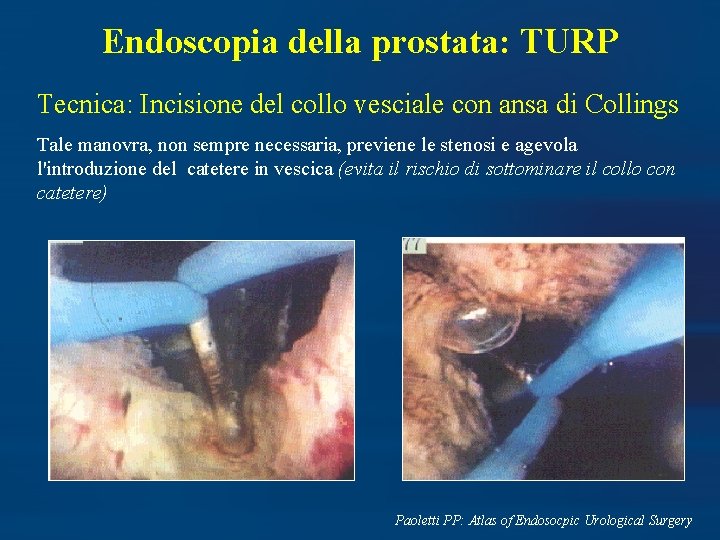 Endoscopia della prostata: TURP

Tecnica: Incisione del collo vesciale con ansa di Collings

Tale manovra, non sempre necessaria, previene le stenosi e agevola l'introduzione del catetere in vescica (evita il rischio di sottominare il collo con catetere)

Paoletti PP: Atlas of Endosocpic Urological Surgery